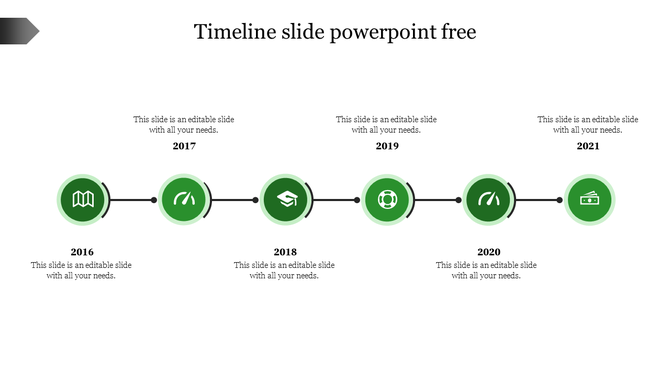 Timeline slide powerpoint free

This slide is an editable slide with all your needs.

2017

This slide is an editable slide with all your needs.

2019

This slide is an editable slide with all your needs.

2021

2016

This slide is an editable slide with all your needs.

2018

This slide is an editable slide with all your needs.

2020

This slide is an editable slide with all your needs.